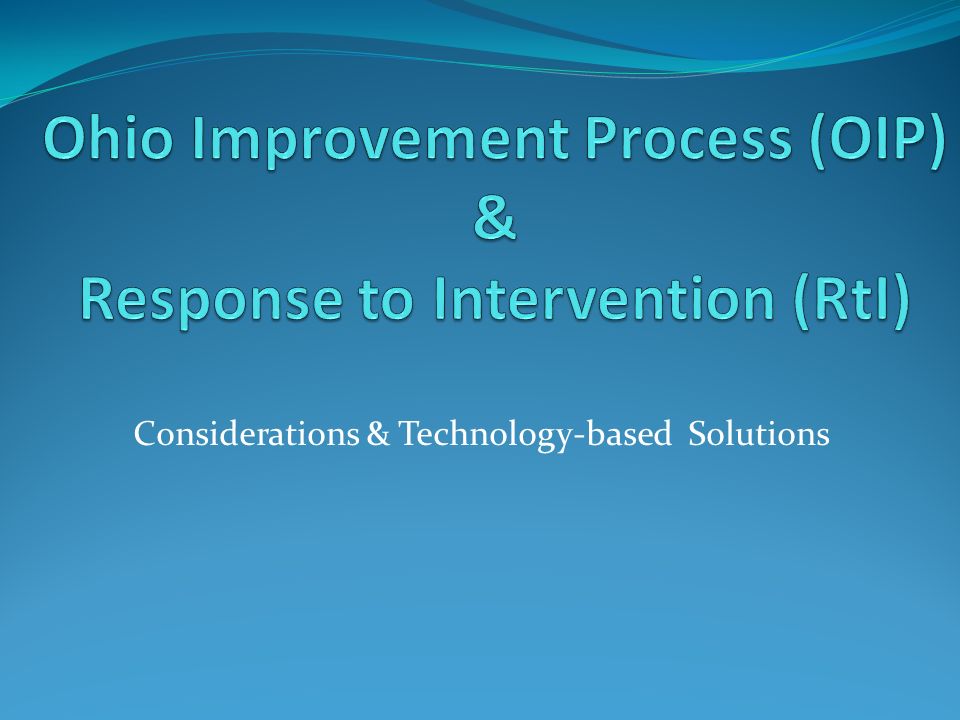 Ohio Improvement Process (OIP)
&
Response to Intervention (RtI)

Considerations & Technology-based Solutions